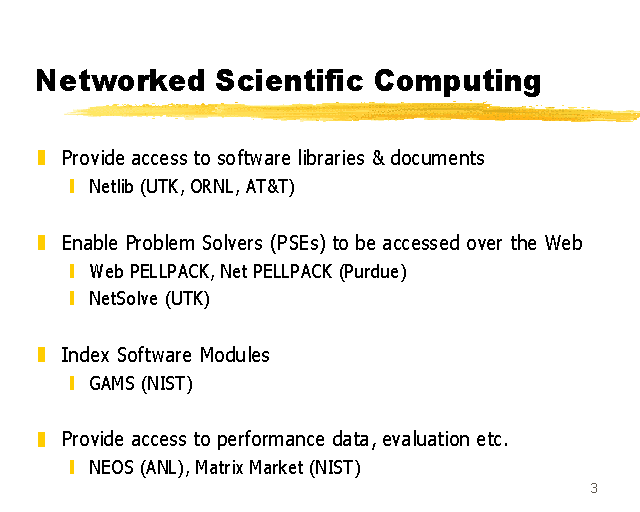 Networked Scientific Computing

Provide access to software libraries & documents
Netlib (UTK, ORNL, AT&T)

Enable Problem Solvers (PSEs) to be accessed over the Web
Web PELLPACK, Net PELLPACK (Purdue)
NetSolve (UTK)

Index Software Modules
GAMS (NIST)

Provide access to performance data, evaluation etc.
NEOS (ANL), Matrix Market (NIST)

3